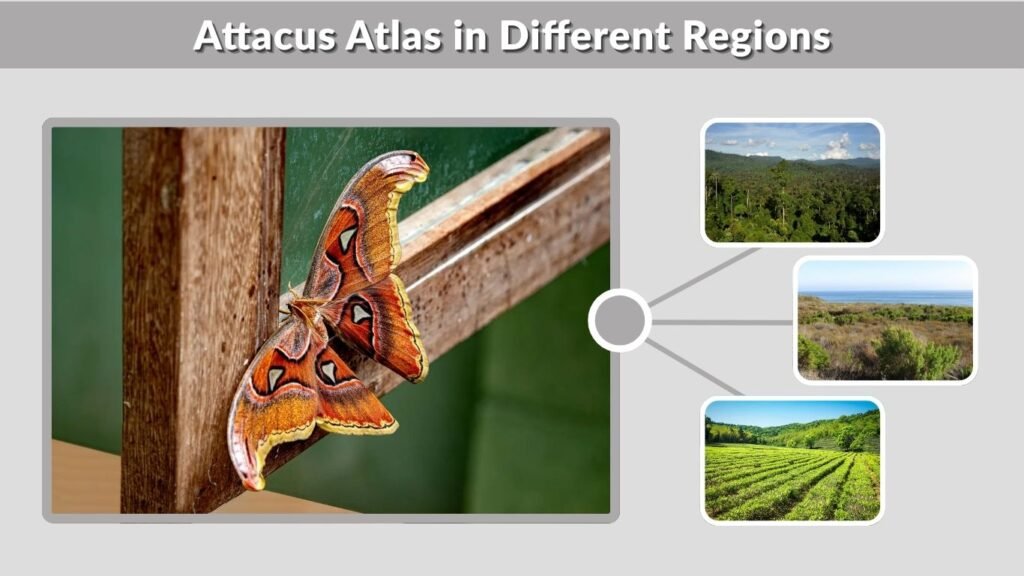 Attacus Atlas in Different Regions